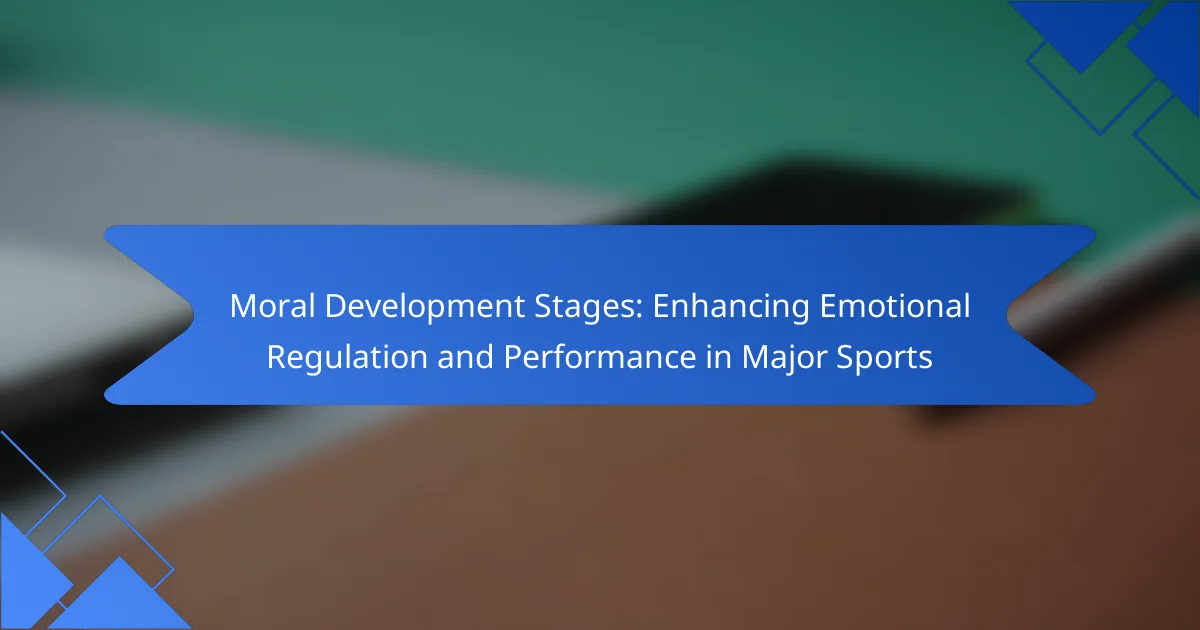 Moral Development Stages: Enhancing Emotional Regulation and Performance in Major Sports